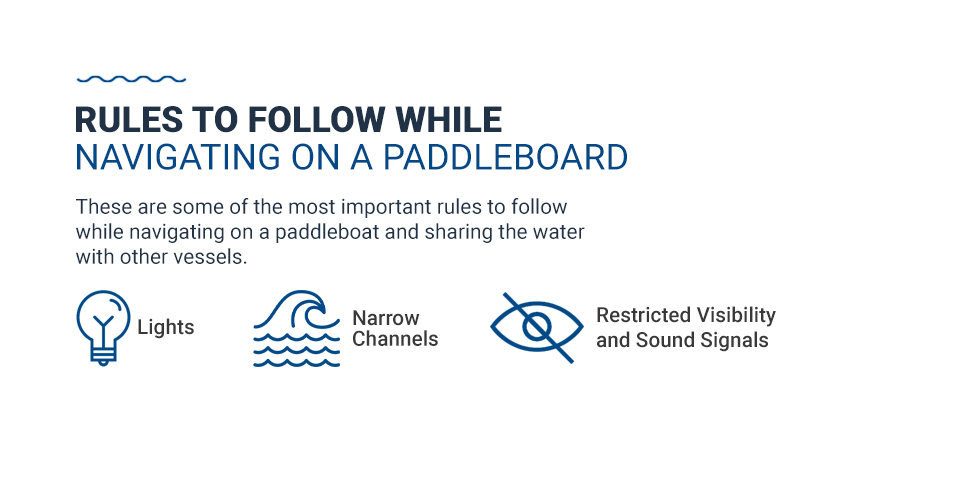 RULES TO FOLLOW WHILE
NAVIGATING ON A PADDLEBOARD

These are some of the most important rules to follow while navigating on a paddleboat and sharing the water with other vessels.

Lights

Narrow Channels

Restricted Visibility and Sound Signals